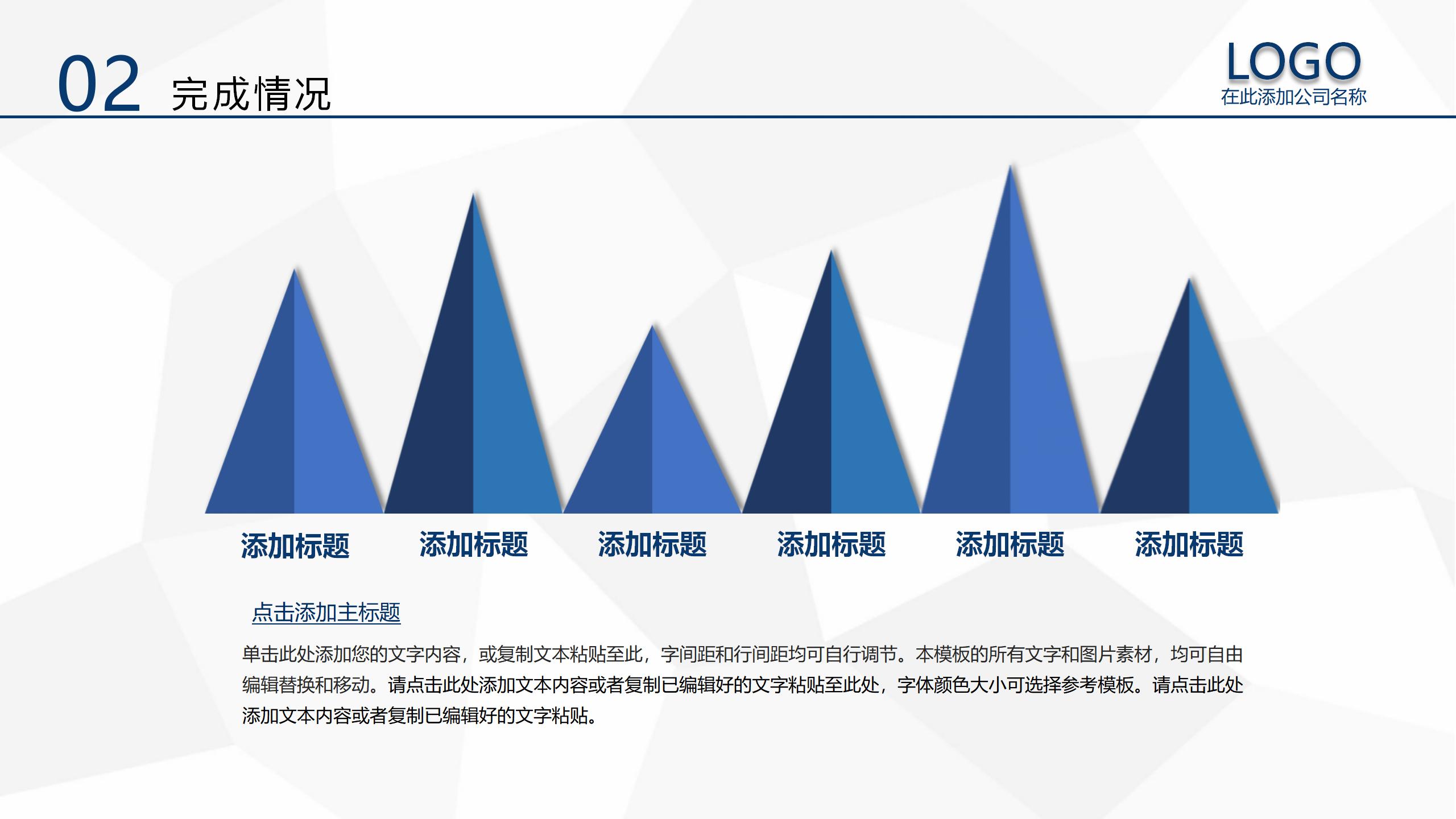 02 完成情况

LOGO
在此添加公司名称

添加标题 添加标题 添加标题 添加标题 添加标题 添加标题

点击添加主标题

单击此处添加您的文字内容，或复制文本粘贴至此，字间距和行间距均可自行调节。本模板的所有文字和图片素材，均可自由编辑替换和移动。请点击此处添加文本内容或者复制已编辑好的文字粘贴至此处，字体颜色大小可选择参考模板。请点击此处添加文本内容或者复制已编辑好的文字粘贴。